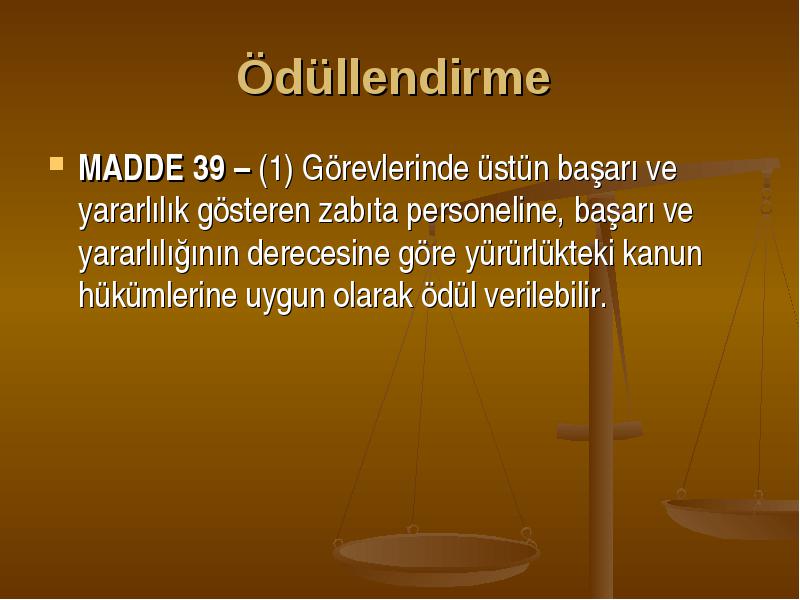 Ödüllendirme

MADDE 39 – (1) Görevlerinde üstün başarı ve yararlılık gösteren zabıta personeline, başarı ve yararlılığının derecesine göre yürürlükteki kanun hükümlerine uygun olarak ödül verilebilir.